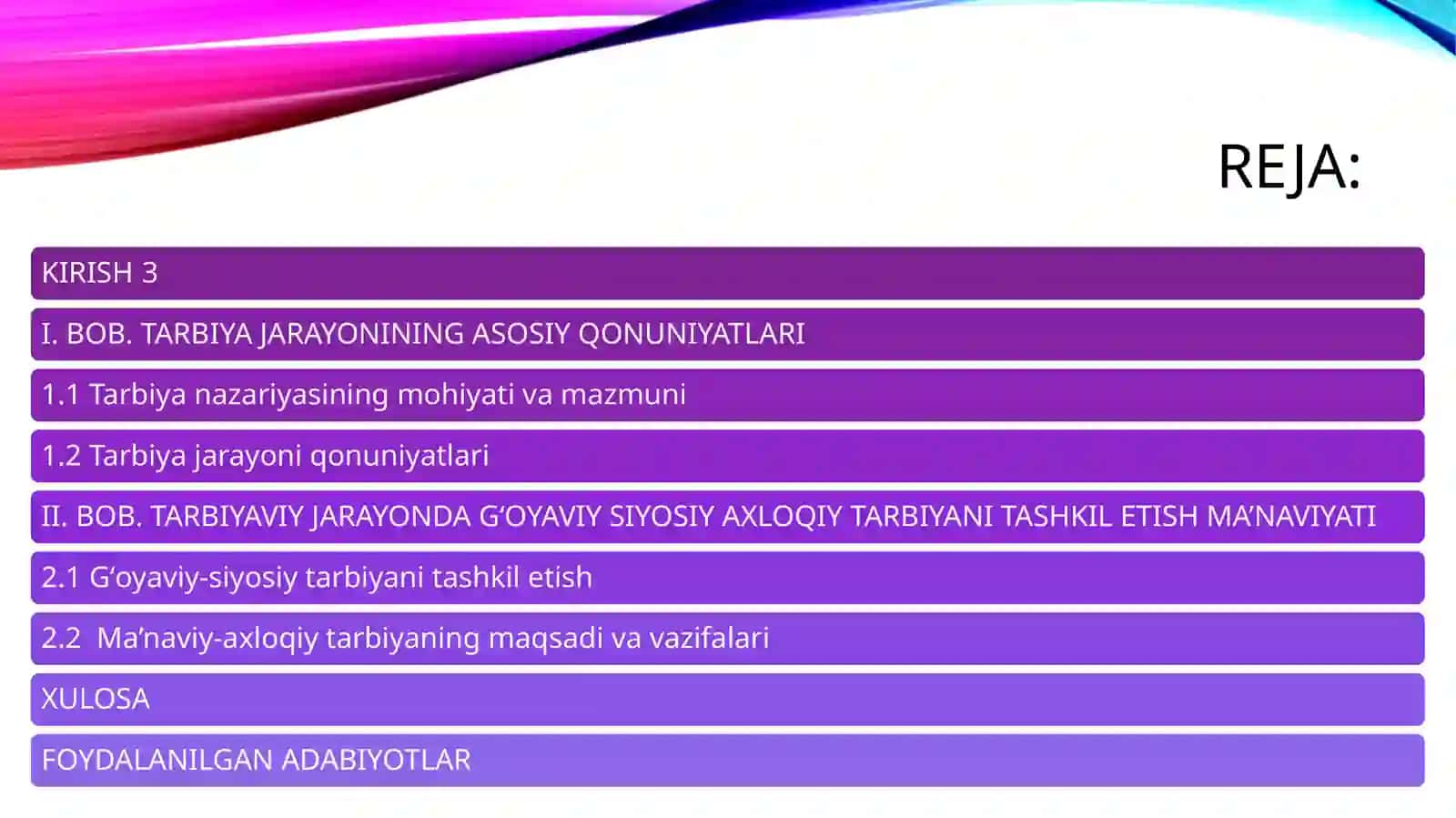 REJA:

KIRISH 3

I. BOB. TARBIYA JARAYONINING ASOSIY QONUNIYATLARI

1.1 Tarbiya nazariyasining mohiyati va mazmuni

1.2 Tarbiya jarayoni qonuniyatlari

II. BOB. TARBIYAVIY JARAYONDA G‘OYAVIY SIYOSIY AXLOQIY TARBIYANI TASHKIL ETISH MA’NAVIYATI

2.1 G‘oyaviy-siyosiy tarbiyani tashkil etish

2.2 Ma’naviy-axloqiy tarbiyaning maqsadi va vazifalari

XULOSA

FOYDALANILGAN ADABIYOTLAR